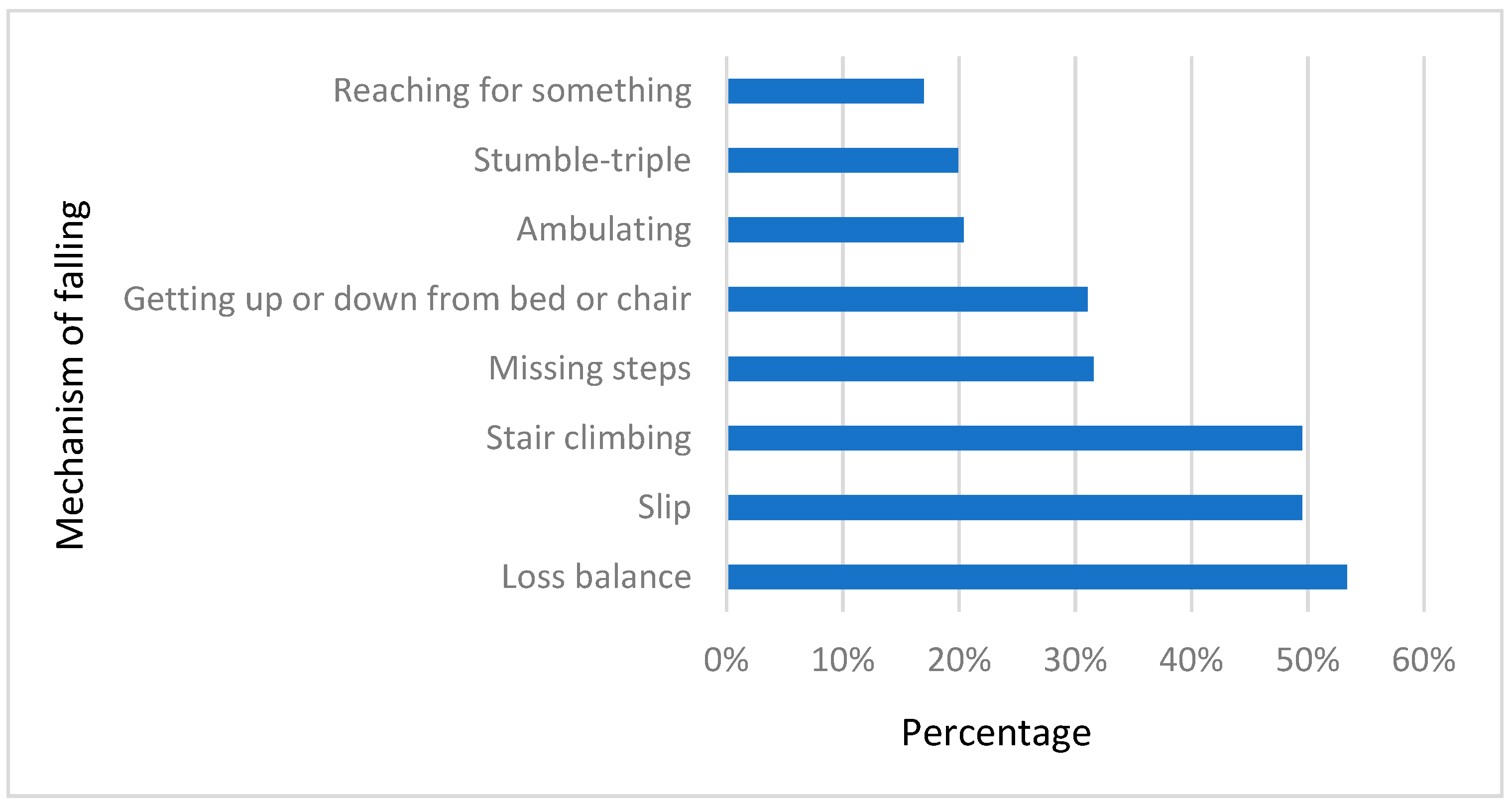 Mechanism of falling

Reaching for something
Stumble-triple
Ambulating
Getting up or down from bed or chair
Missing steps
Stair climbing
Slip
Loss balance

0%
10%
20%
30%
40%
50%
60%

Percentage